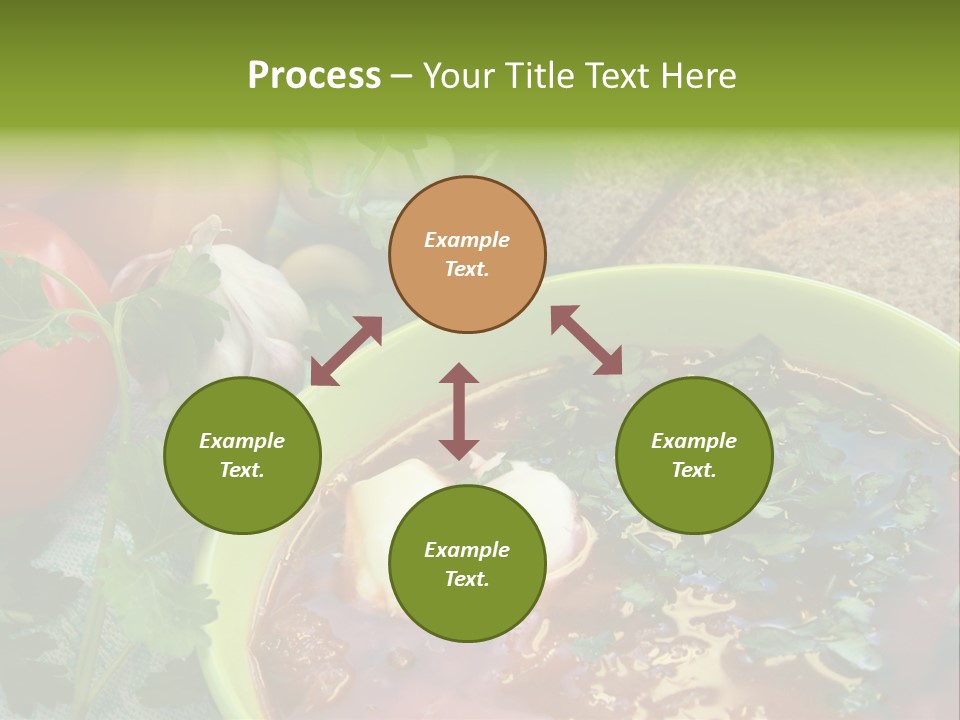 Process – Your Title Text Here

Example Text.

Example Text.

Example Text.

Example Text.